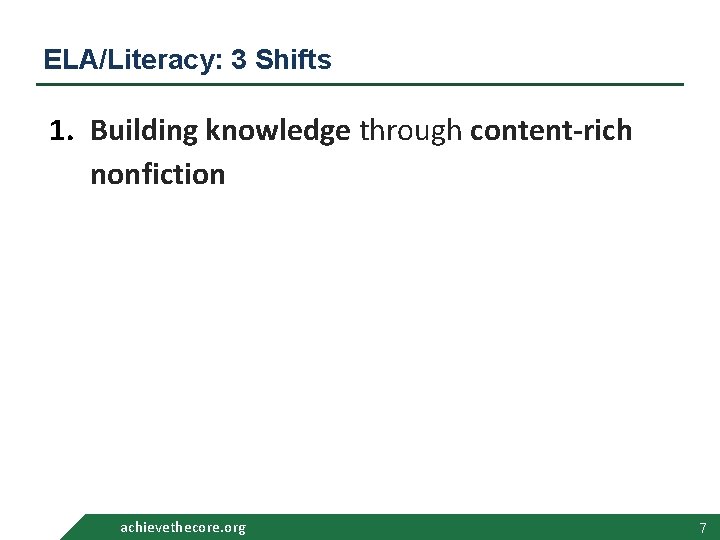 ELA/Literacy: 3 Shifts

1. Building knowledge through content-rich nonfiction

achievethecore.org

7